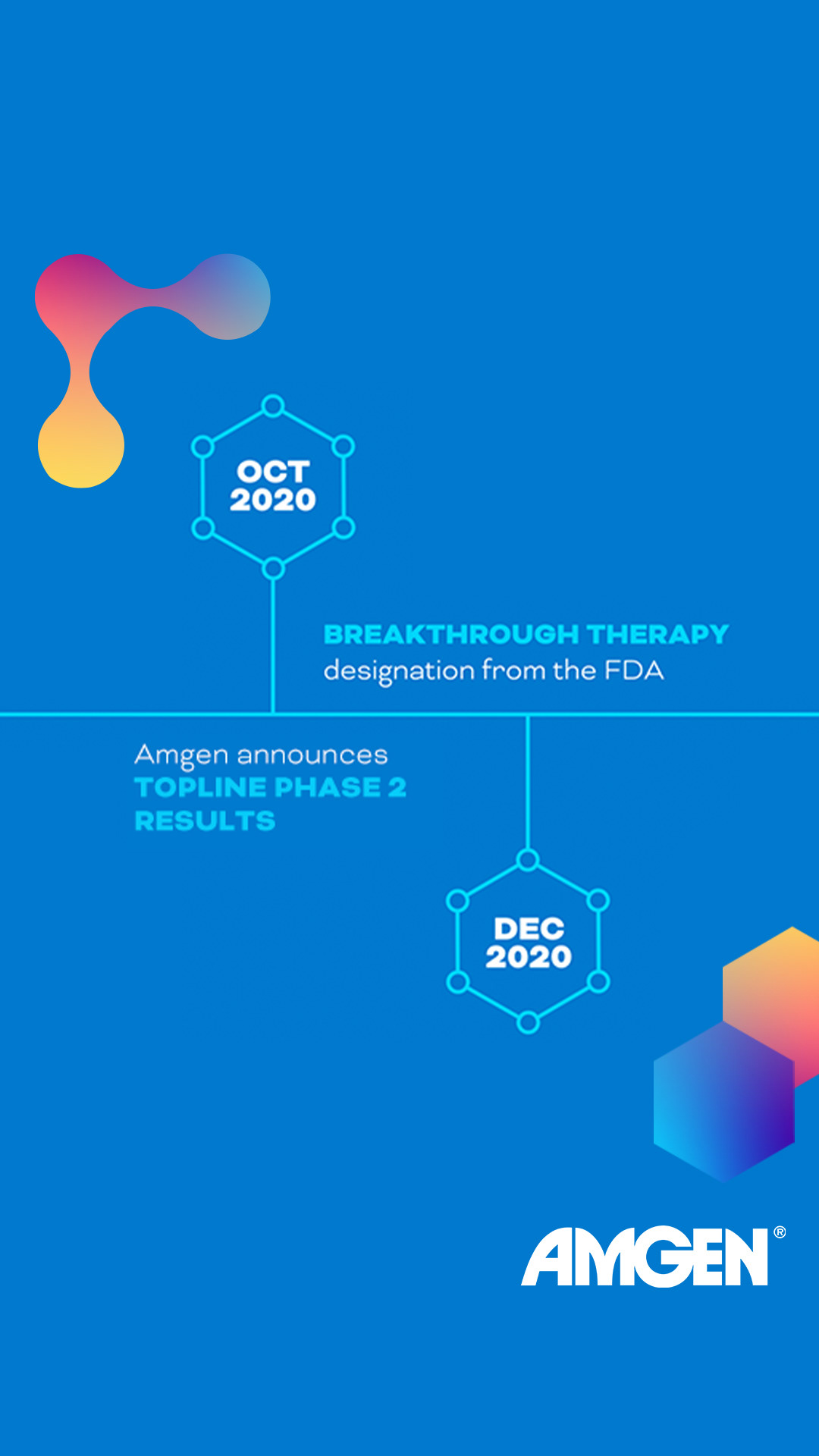 OCT 2020

BREAKTHROUGH THERAPY designation from the FDA

Amgen announces TOPLINE PHASE 2 RESULTS

DEC 2020

AMGEN®